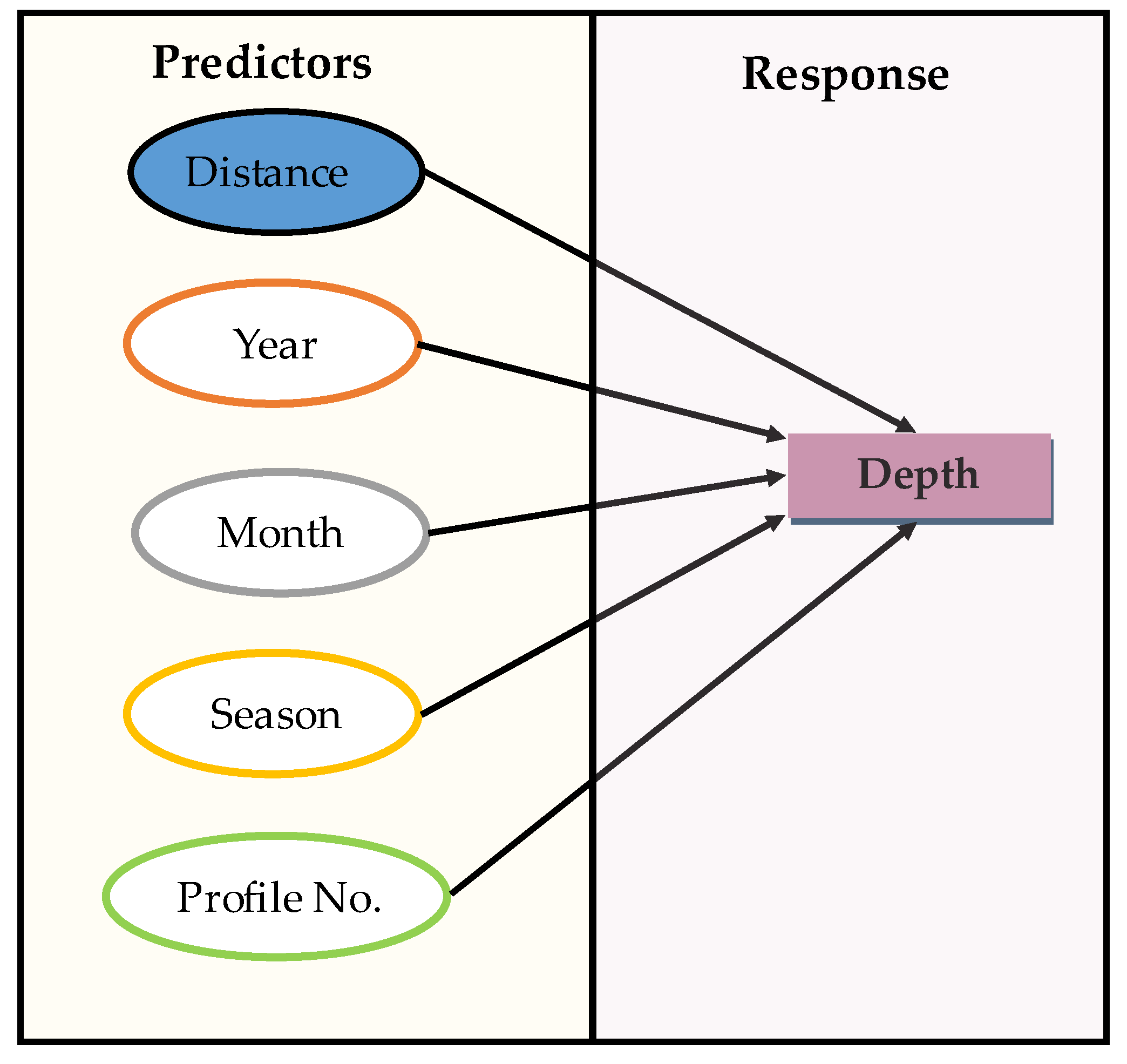 Predictors

Distance

Year

Month

Season

Profile No.

Response

Depth